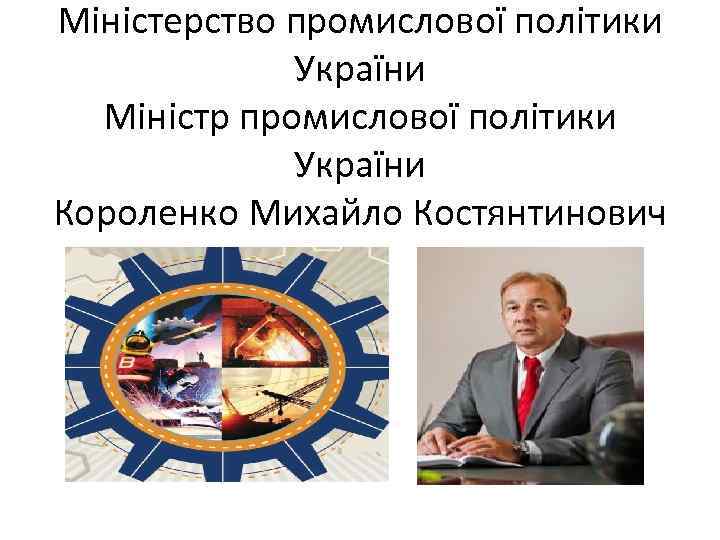 Міністерство промислової політики України
Міністр промислової політики України
Короленко Михайло Костянтинович